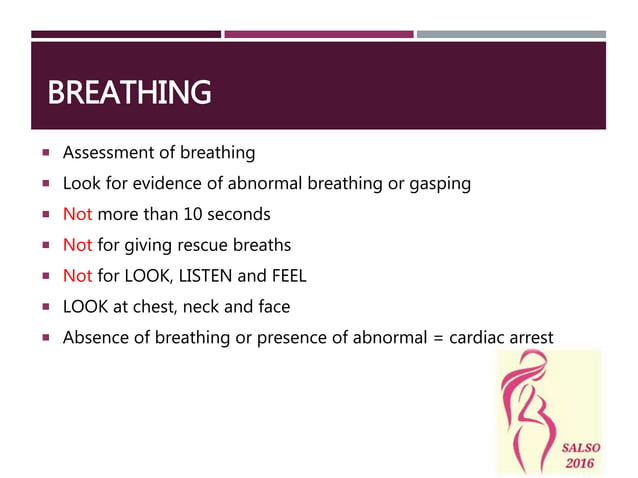 BREATHING

- Assessment of breathing
- Look for evidence of abnormal breathing or gasping
- Not more than 10 seconds
- Not for giving rescue breaths
- Not for LOOK, LISTEN and FEEL
- LOOK at chest, neck and face
- Absence of breathing or presence of abnormal = cardiac arrest

SALSO
2016